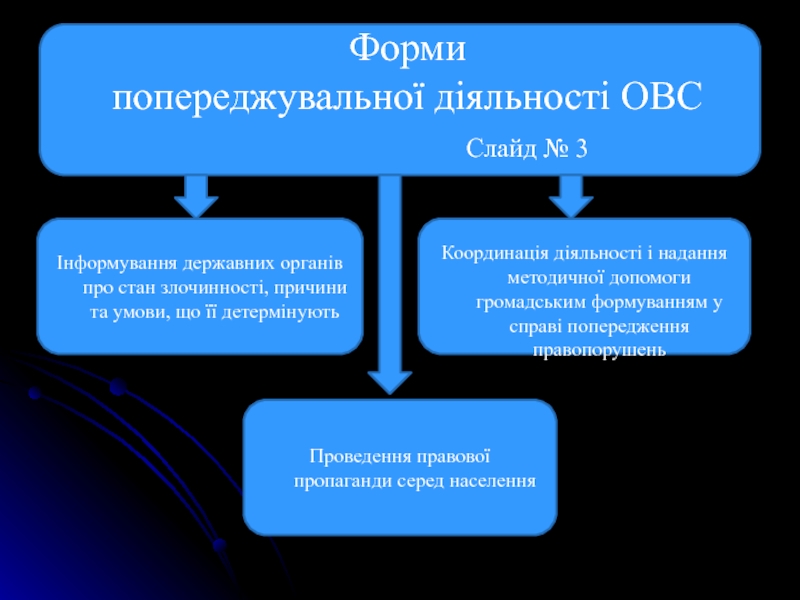 Форми
попереджувальної діяльності ОВС

Слайд № 3

Інформування державних органів про стан злочинності, причини та умови, що її детермінують

Координація діяльності і надання методичної допомоги громадським формуванням у справі попередження правопорушень

Проведення правової пропаганди серед населення